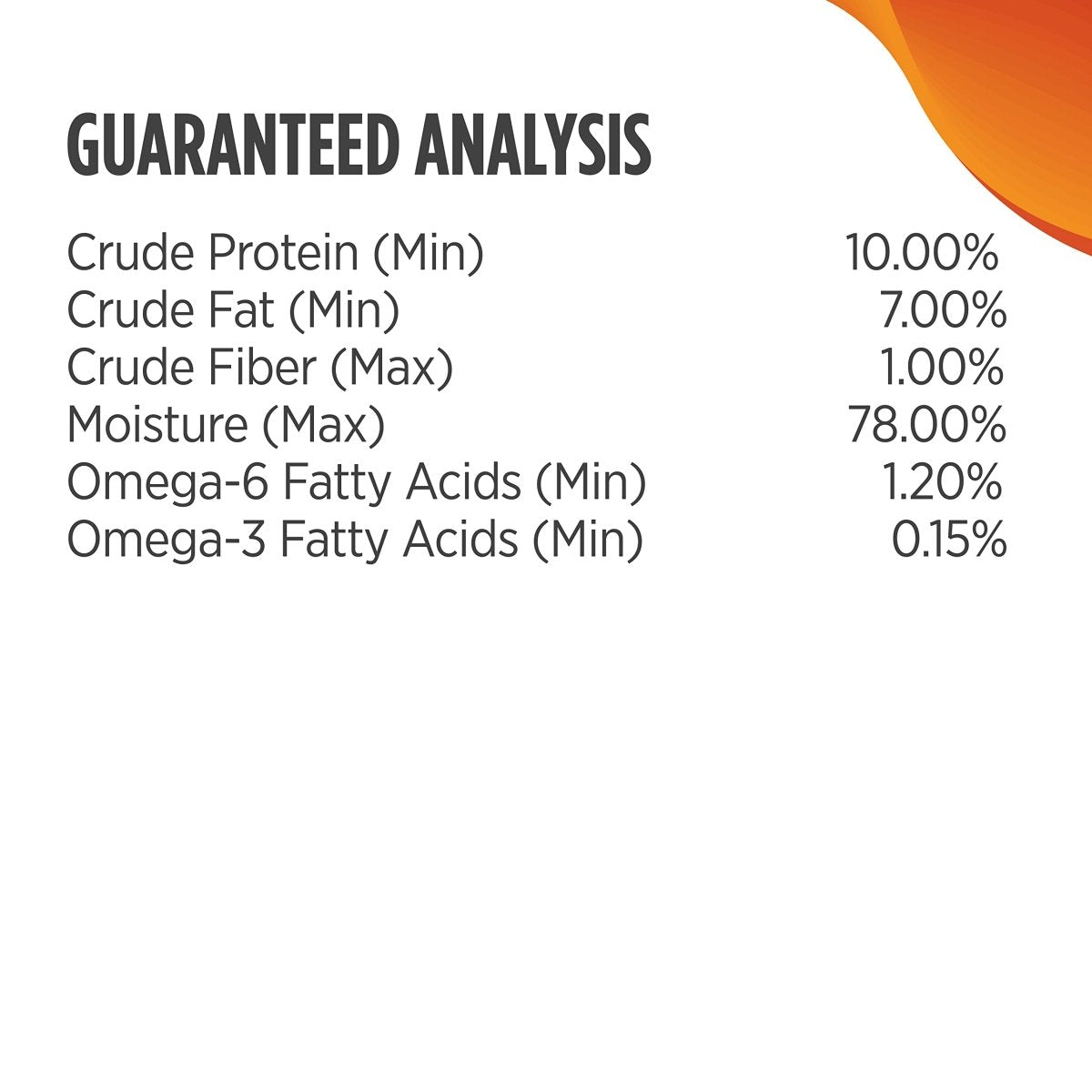 GUARANTEED ANALYSIS

| | |
|---|---|
| Crude Protein (Min) | 10.00% |
| Crude Fat (Min) | 7.00% |
| Crude Fiber (Max) | 1.00% |
| Moisture (Max) | 78.00% |
| Omega-6 Fatty Acids (Min) | 1.20% |
| Omega-3 Fatty Acids (Min) | 0.15% |